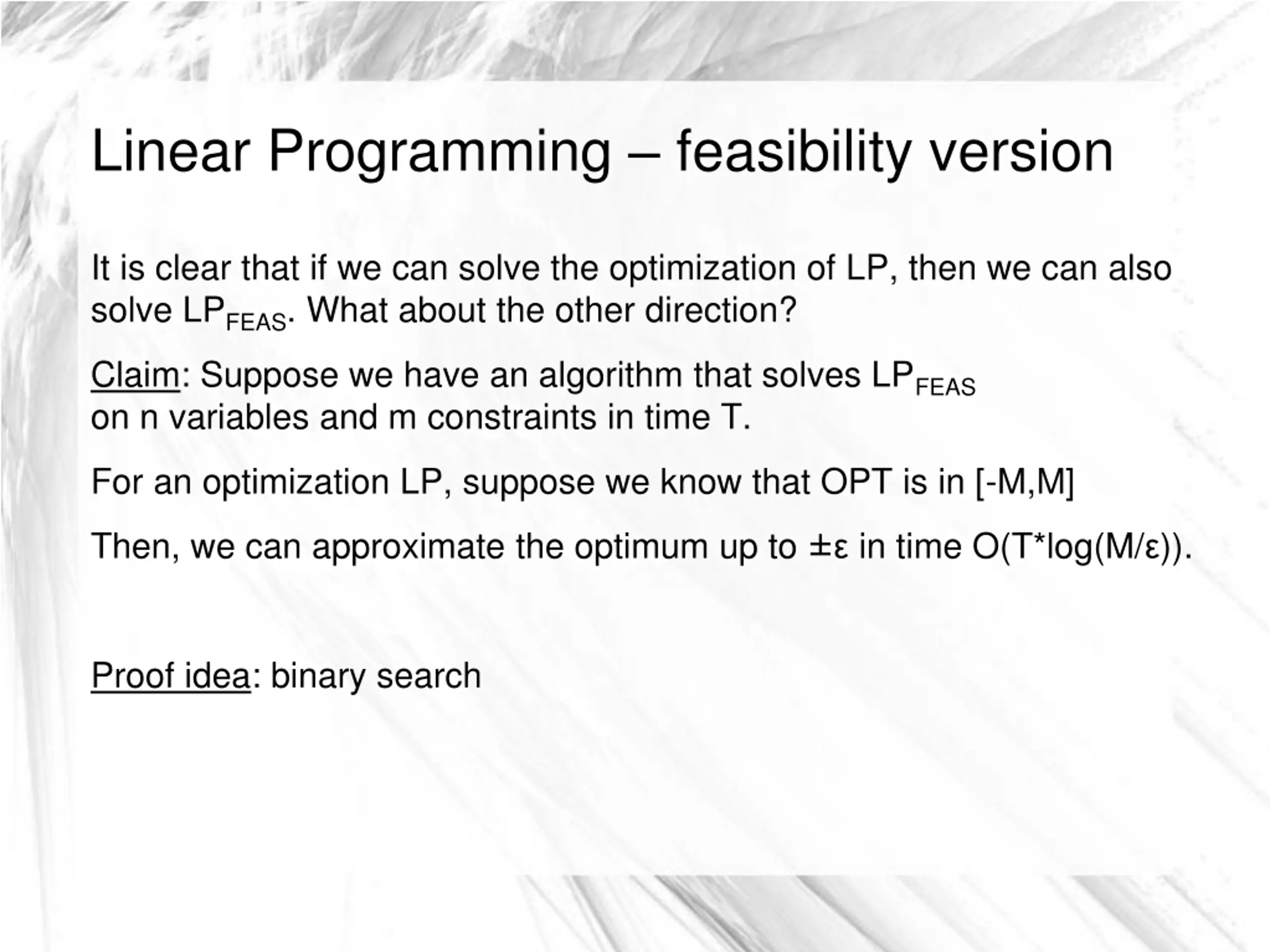 Linear Programming – feasibility version

It is clear that if we can solve the optimization of LP, then we can also solve $LP_{FEAS}$. What about the other direction?

Claim: Suppose we have an algorithm that solves $LP_{FEAS}$ on n variables and m constraints in time T.

For an optimization LP, suppose we know that OPT is in [-M,M]

Then, we can approximate the optimum up to ±ε in time O(T*log(M/ε)).

Proof idea: binary search